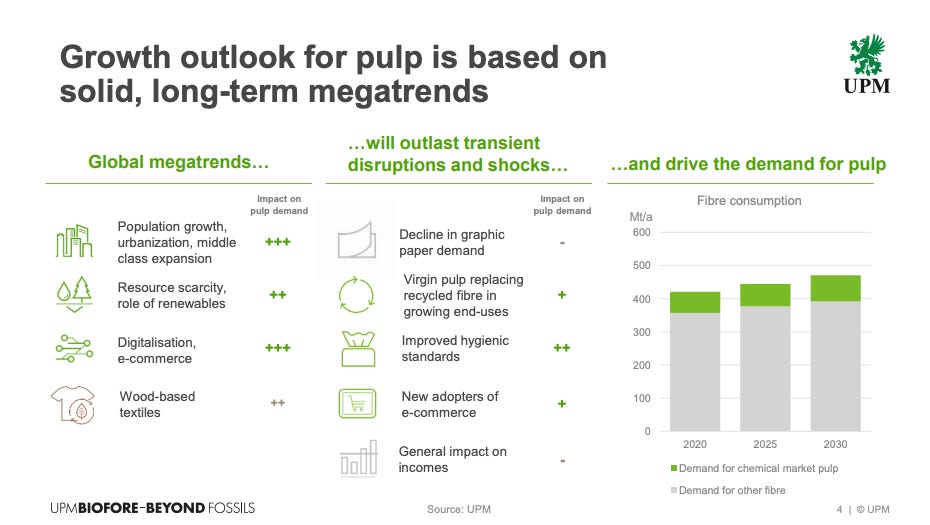 Growth outlook for pulp is based on solid, long-term megatrends

UPM

Global megatrends…

Impact on pulp demand

Population growth, urbanization, middle class expansion +++

Resource scarcity, role of renewables ++

Digitalisation, e-commerce +++

Wood-based textiles ++

…will outlast transient disruptions and shocks…

Impact on pulp demand

Decline in graphic paper demand -

Virgin pulp replacing recycled fibre in growing end-uses +

Improved hygienic standards ++

New adopters of e-commerce +

General impact on incomes -

…and drive the demand for pulp

Fibre consumption

Mt/a

600
500
400
300
200
100
0

2020 2025 2030

Demand for chemical market pulp
Demand for other fibre

UPMBIOFORE–BEYOND FOSSILS

Source: UPM

4 | © UPM